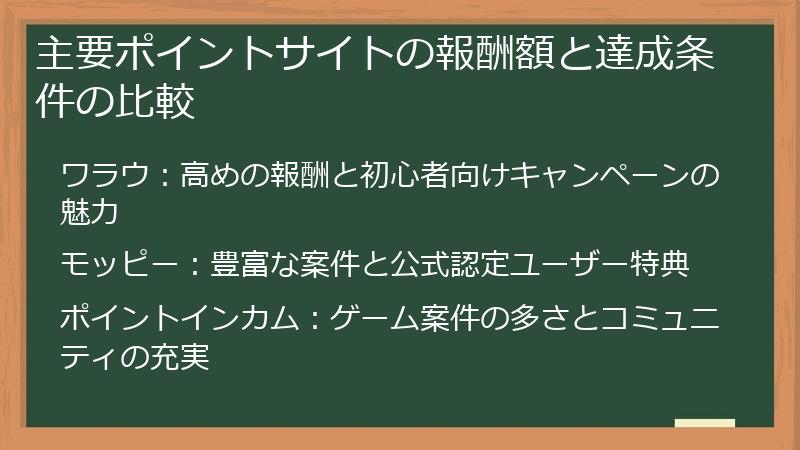 主要ポイントサイトの報酬額と達成条件の比較

ワラウ：高めの報酬と初心者向けキャンペーンの魅力

モッピー：豊富な案件と公式認定ユーザー特典

ポイントインカム：ゲーム案件の多さとコミュニティの充実